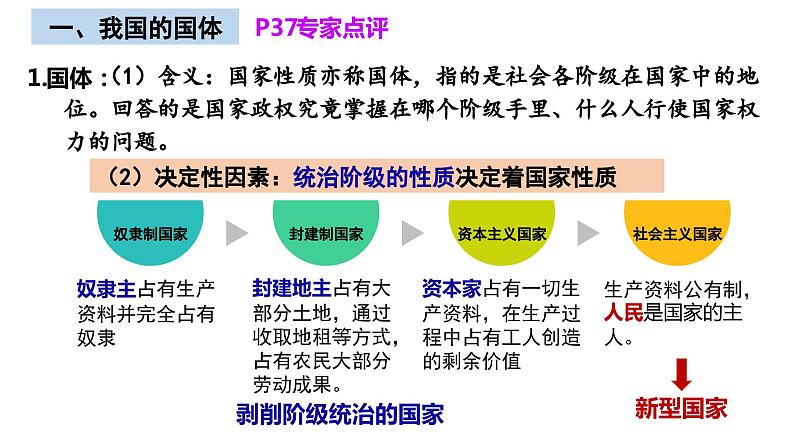 一、我国的国体　P37专家点评

1.国体：（1）含义：国家性质亦称国体，指的是社会各阶级在国家中的地位。回答的是国家政权究竟掌握在哪个阶级手里、什么人行使国家权力的问题。

（2）决定性因素：统治阶级的性质决定着国家性质

奴隶制国家

封建制国家

资本主义国家

社会主义国家

奴隶主占有生产资料并完全占有奴隶

封建地主占有大部分土地，通过收取地租等方式，占有农民大部分劳动成果。

资本家占有一切生产资料，在生产过程中占有工人创造的剩余价值

生产资料公有制，人民是国家的主人。

剥削阶级统治的国家

新型国家